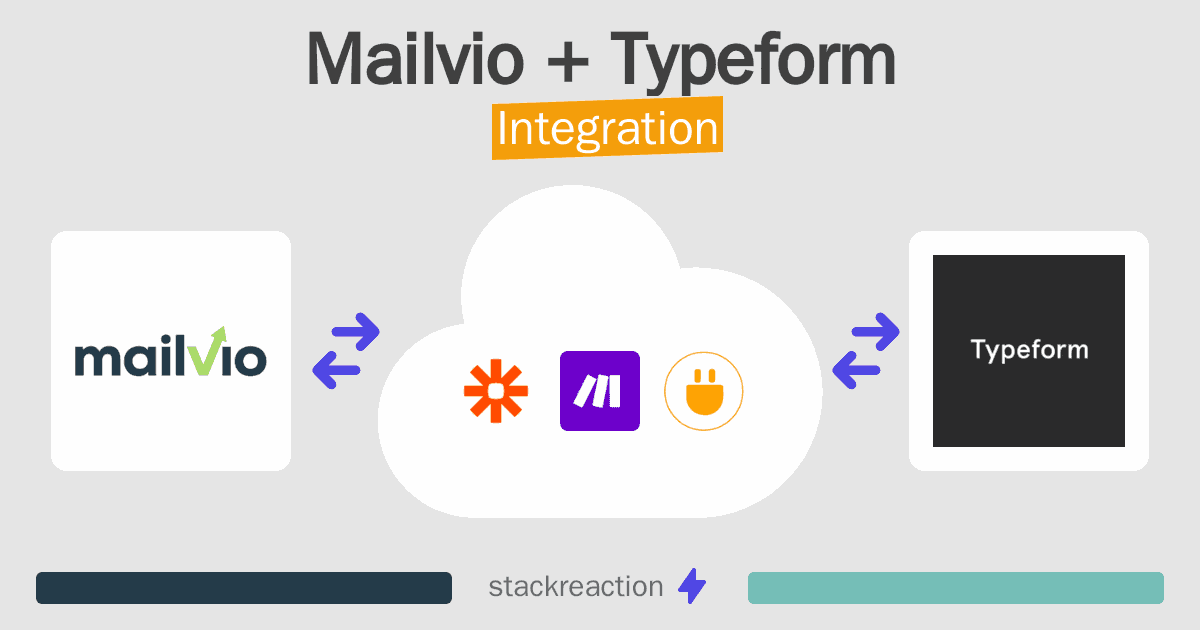 Mailvio + Typeform
Integration

mailvio

Typeform

stackreaction